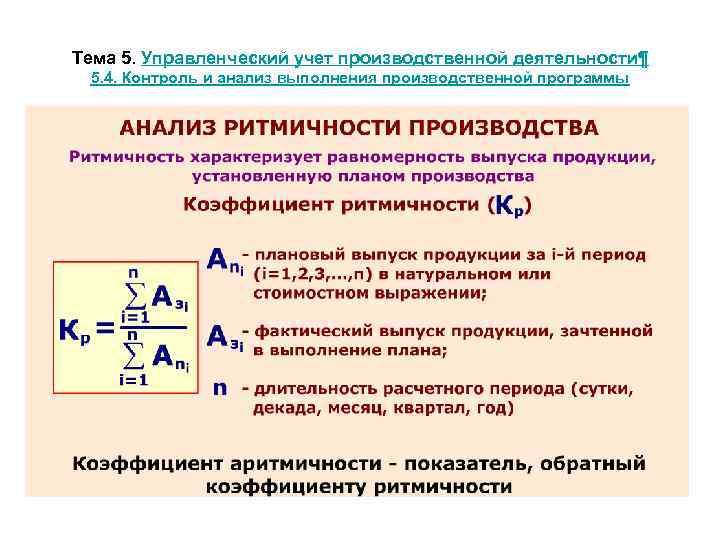 Тема 5. Управленческий учет производственной деятельности¶
5.4. Контроль и анализ выполнения производственной программы

АНАЛИЗ РИТМИЧНОСТИ ПРОИЗВОДСТВА

Ритмичность характеризует равномерность выпуска продукции, установленную планом производства

Коэффициент ритмичности ($К_р$)

$К_р = \frac{\sum_{i=1}^{n} А_{з_i}}{\sum_{i=1}^{n} А_{п_i}}$

$А_{п_i}$ - плановый выпуск продукции за i-й период (i=1,2,3,...,n) в натуральном или стоимостном выражении;

$А_{з_i}$ - фактический выпуск продукции, зачтенной в выполнение плана;

n - длительность расчетного периода (сутки, декада, месяц, квартал, год)

Коэффициент аритмичности - показатель, обратный коэффициенту ритмичности